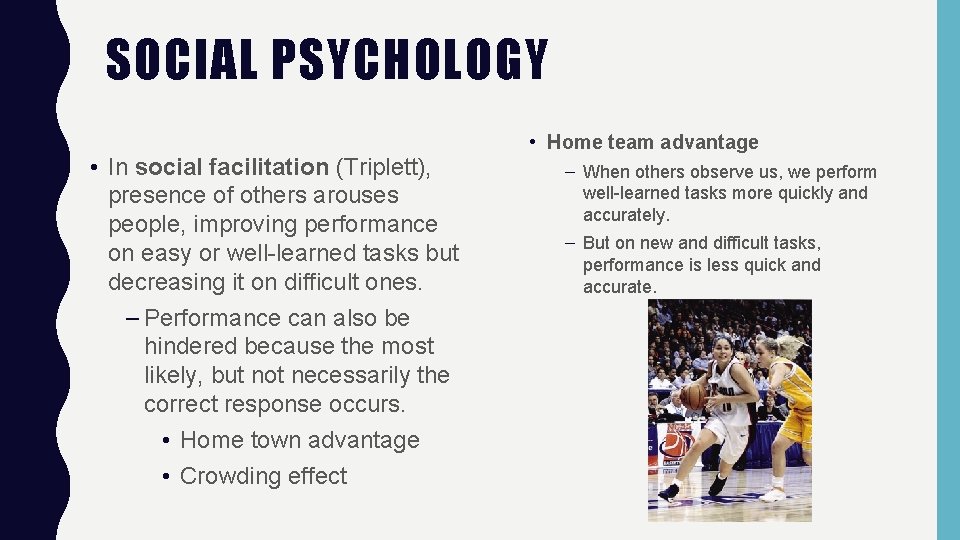 SOCIAL PSYCHOLOGY

• In social facilitation (Triplett), presence of others arouses people, improving performance on easy or well-learned tasks but decreasing it on difficult ones.

– Performance can also be hindered because the most likely, but not necessarily the correct response occurs.

• Home town advantage

• Crowding effect

• Home team advantage

– When others observe us, we perform well-learned tasks more quickly and accurately.

– But on new and difficult tasks, performance is less quick and accurate.